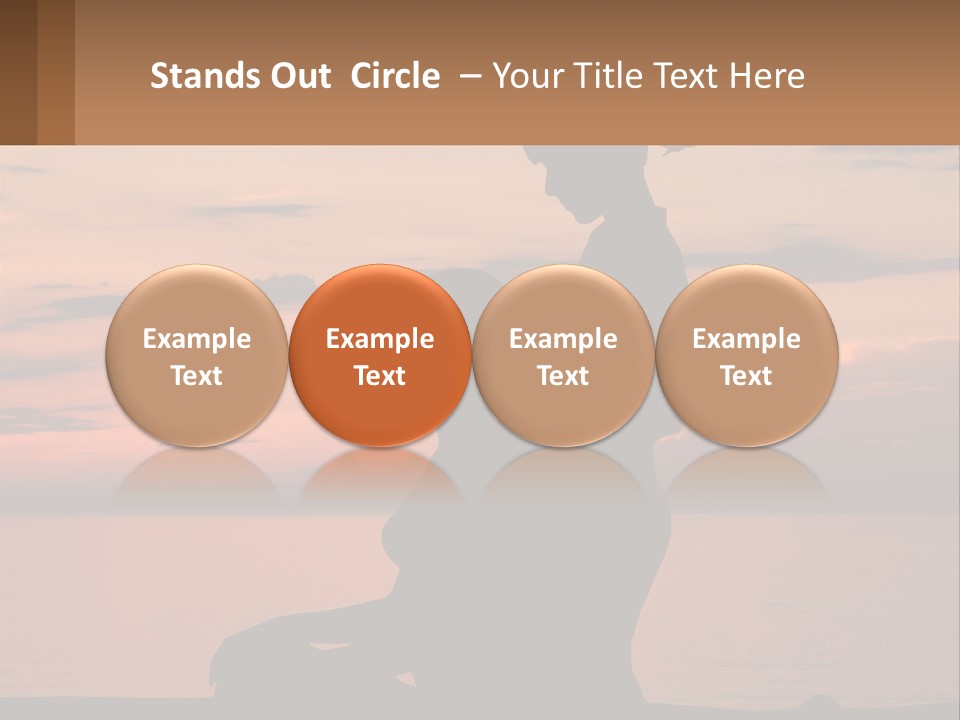 Stands Out Circle – Your Title Text Here

Example Text

Example Text

Example Text

Example Text